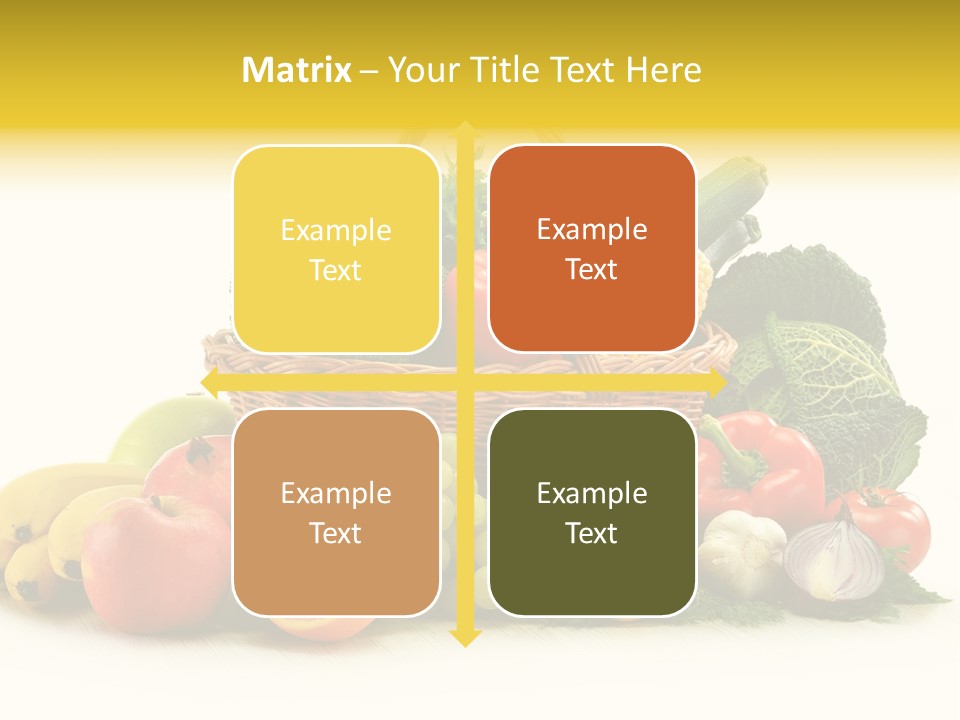 Matrix – Your Title Text Here

Example Text

Example Text

Example Text

Example Text